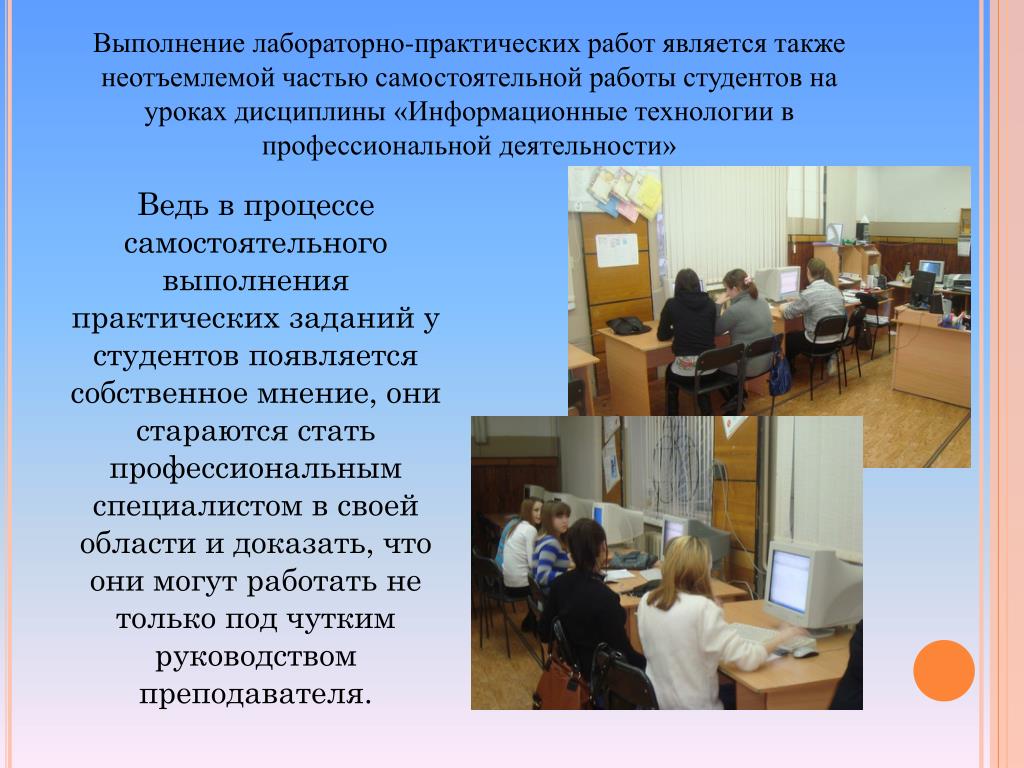 Выполнение лабораторно-практических работ является также неотъемлемой частью самостоятельной работы студентов на уроках дисциплины «Информационные технологии в профессиональной деятельности»

Ведь в процессе самостоятельного выполнения практических заданий у студентов появляется собственное мнение, они стараются стать профессиональным специалистом в своей области и доказать, что они могут работать не только под чутким руководством преподавателя.